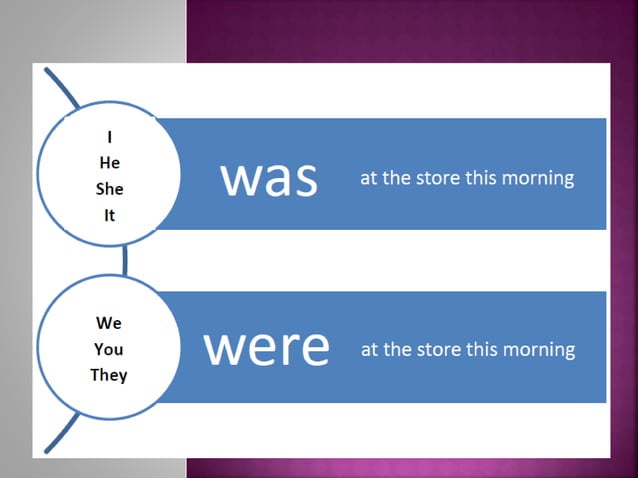 I
He
She
It

was at the store this morning

We
You
They

were at the store this morning